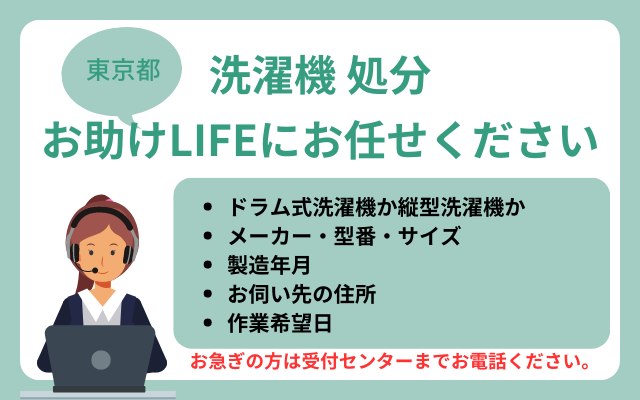 東京都

洗濯機 処分
お助けLIFEにお任せください

- ドラム式洗濯機か縦型洗濯機か
- メーカー・型番・サイズ
- 製造年月
- お伺い先の住所
- 作業希望日

お急ぎの方は受付センターまでお電話ください。